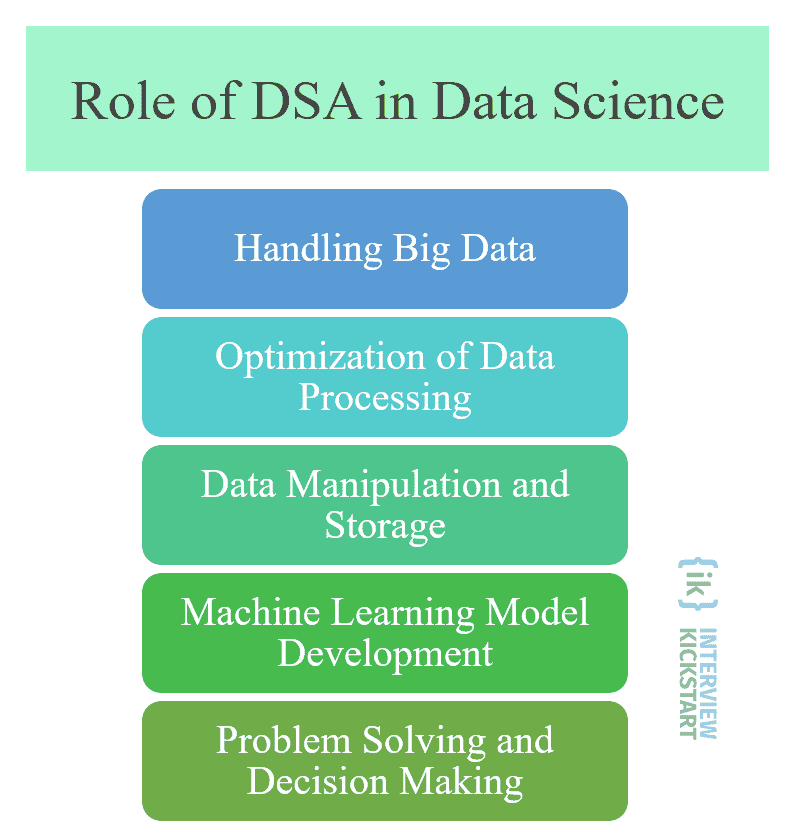 Role of DSA in Data Science

Handling Big Data

Optimization of Data Processing

Data Manipulation and Storage

Machine Learning Model Development

Problem Solving and Decision Making

{ik} INTERVIEW KICKSTART